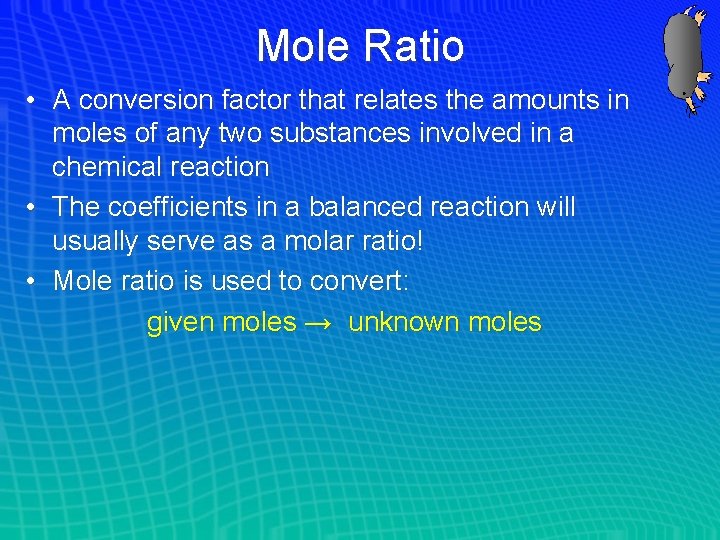 Mole Ratio

• A conversion factor that relates the amounts in moles of any two substances involved in a chemical reaction

• The coefficients in a balanced reaction will usually serve as a molar ratio!

• Mole ratio is used to convert:

given moles → unknown moles